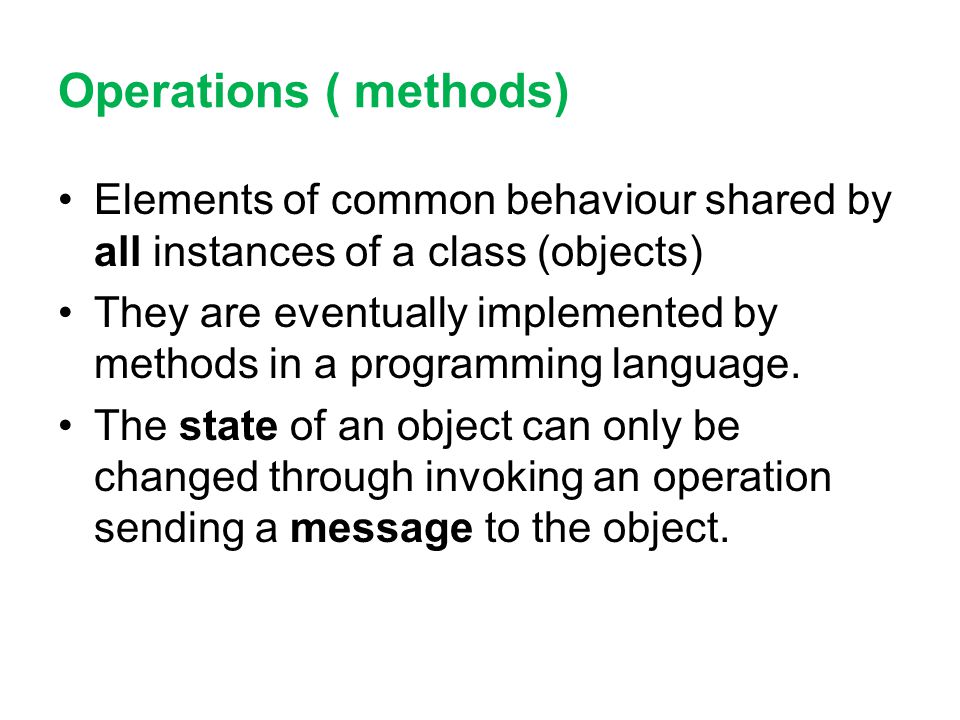 Operations ( methods)

• Elements of common behaviour shared by all instances of a class (objects)

• They are eventually implemented by methods in a programming language.

• The state of an object can only be changed through invoking an operation sending a message to the object.